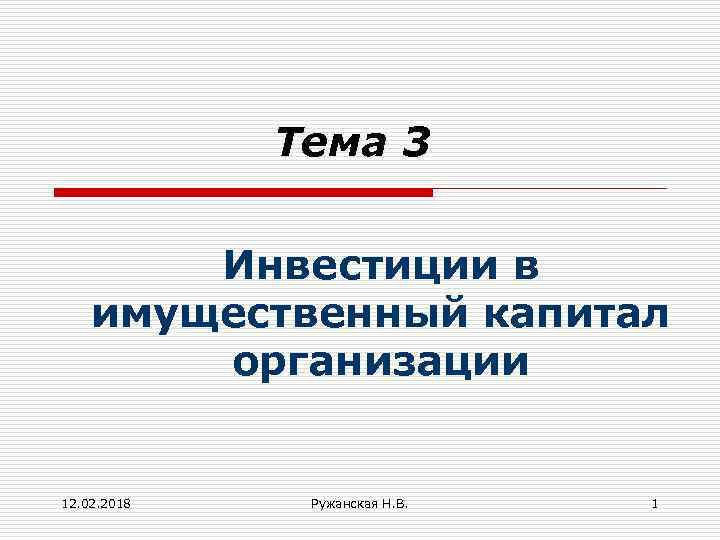 Тема 3

Инвестиции в имущественный капитал организации

12.02.2018

Ружанская Н.В.

1